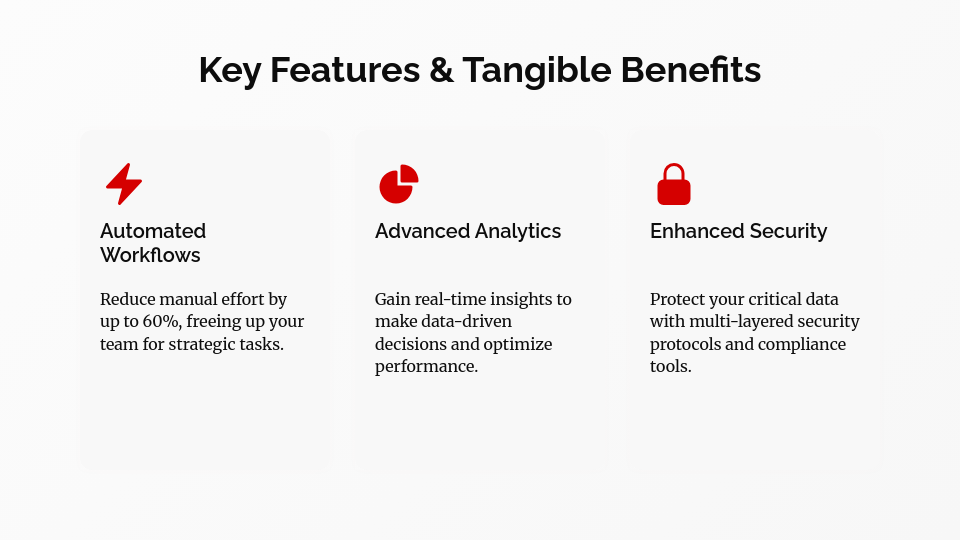 Key Features & Tangible Benefits

Automated Workflows

Reduce manual effort by up to 60%, freeing up your team for strategic tasks.

Advanced Analytics

Gain real-time insights to make data-driven decisions and optimize performance.

Enhanced Security

Protect your critical data with multi-layered security protocols and compliance tools.